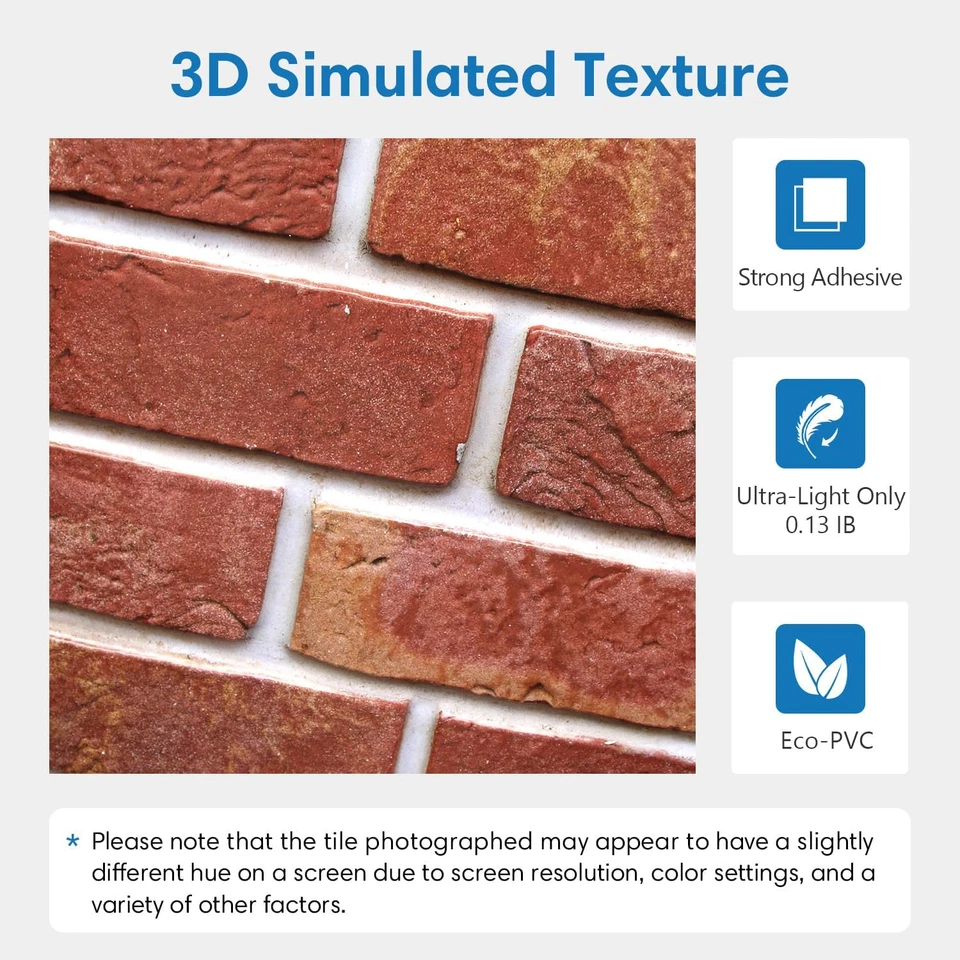 3D Simulated Texture

Strong Adhesive

Ultra-Light Only 0.13 IB

Eco-PVC

* Please note that the tile photographed may appear to have a slightly different hue on a screen due to screen resolution, color settings, and a variety of other factors.